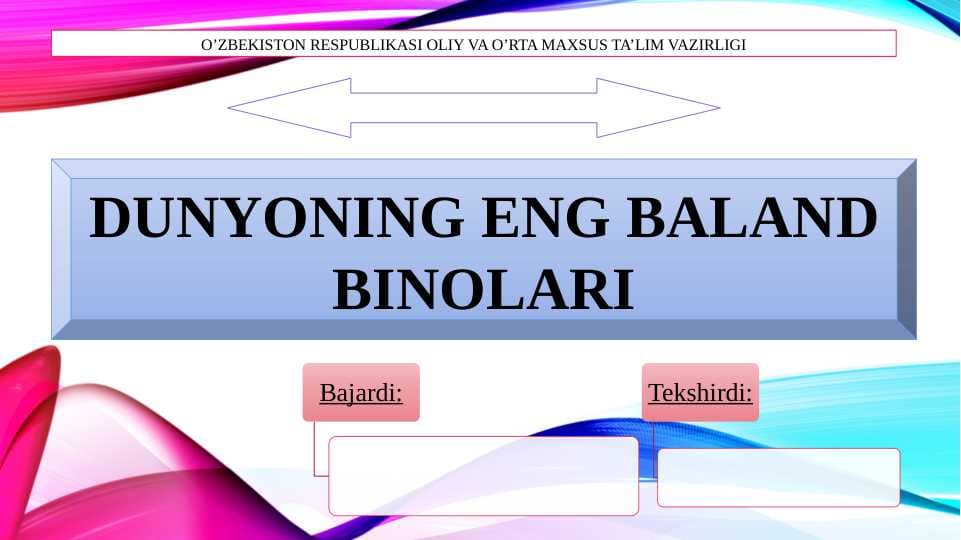 O’ZBEKISTON RESPUBLIKASI OLIY VA O’RTA MAXSUS TA’LIM VAZIRLIGI

DUNYONING ENG BALAND BINOLARI

Bajardi:

Tekshirdi: